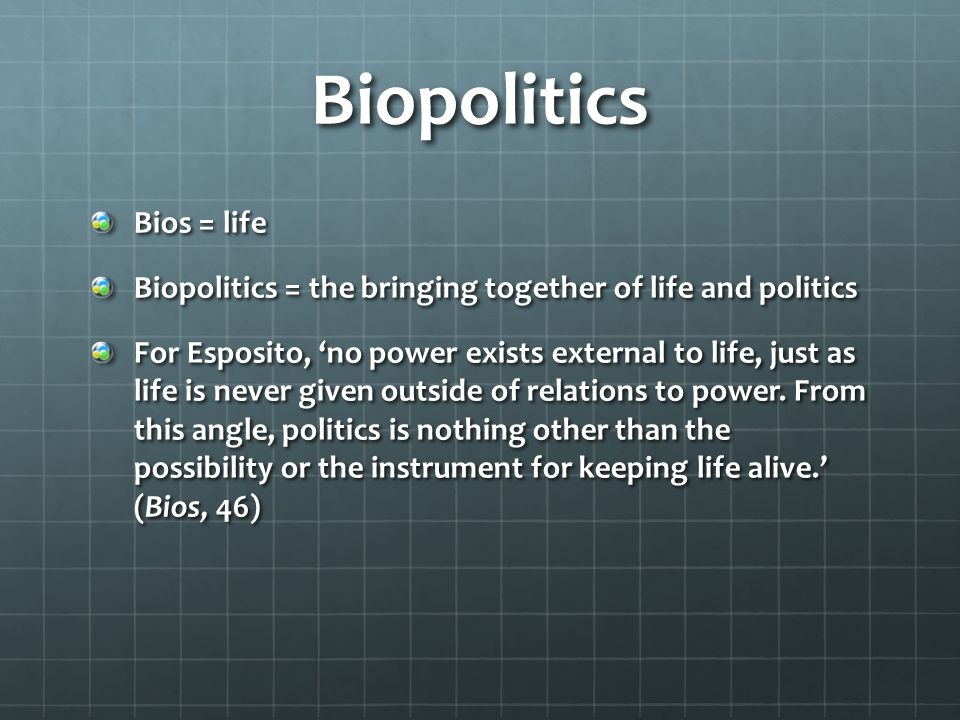 Biopolitics

Bios = life

Biopolitics = the bringing together of life and politics

For Esposito, ‘no power exists external to life, just as life is never given outside of relations to power. From this angle, politics is nothing other than the possibility or the instrument for keeping life alive.’ (Bios, 46)